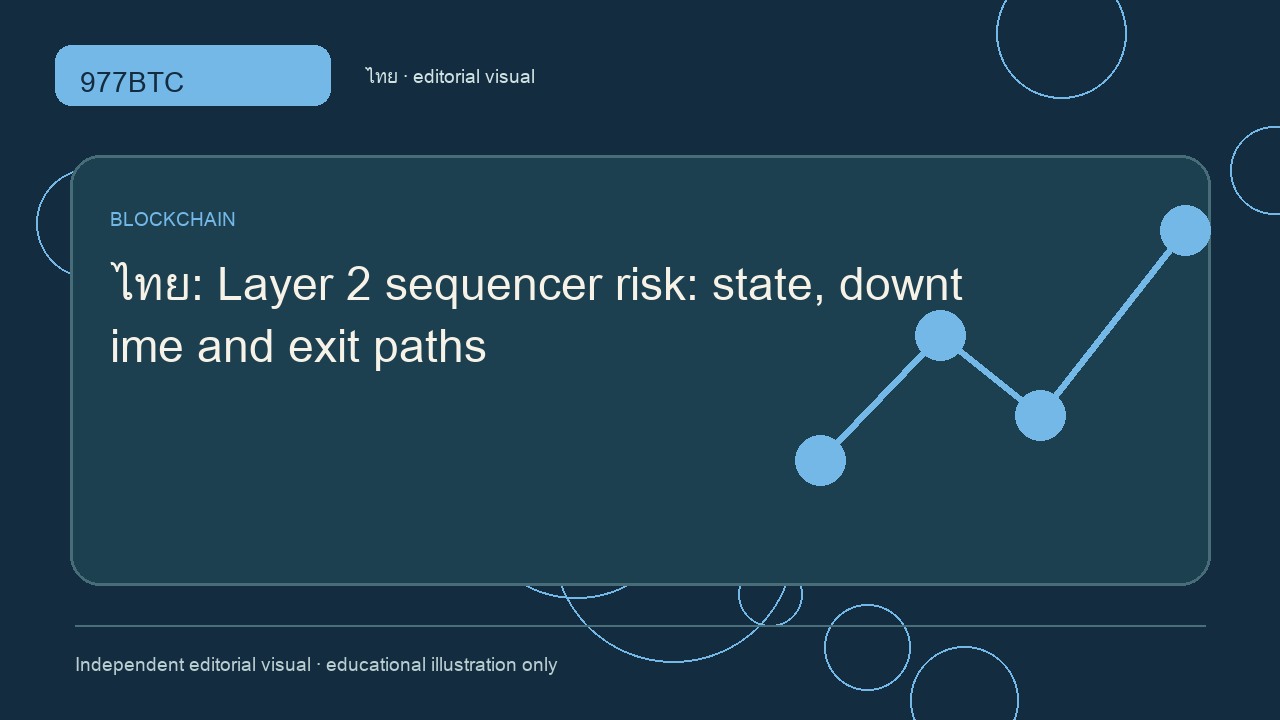 977BTC

ไทย · editorial visual

BLOCKCHAIN

ไทย: Layer 2 sequencer risk: state, downtime and exit paths

Independent editorial visual · educational illustration only